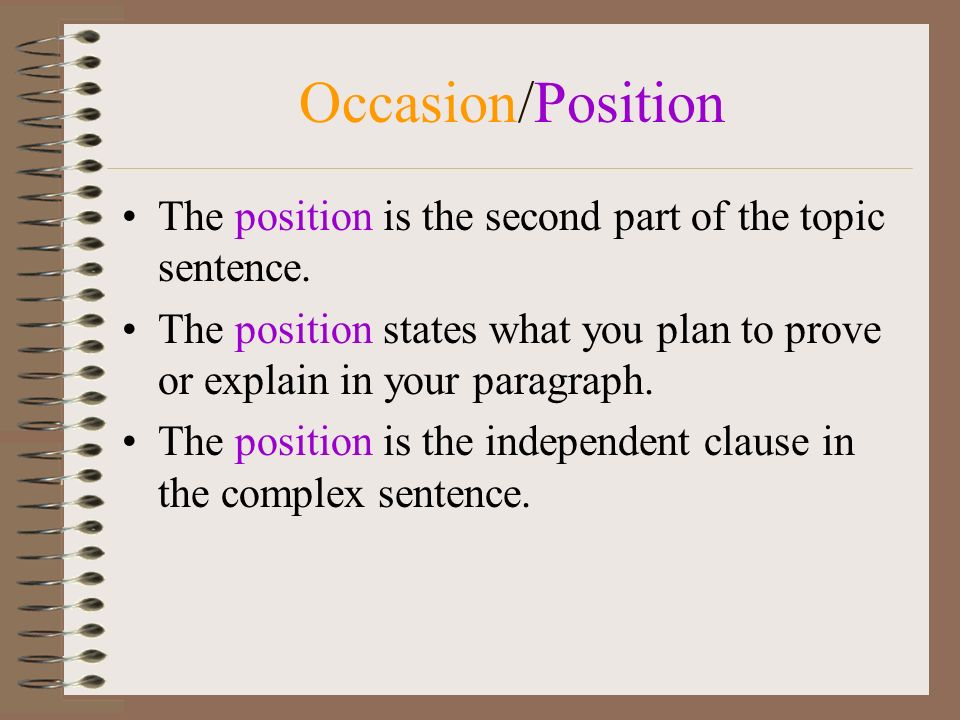 Occasion/Position

• The position is the second part of the topic sentence.
• The position states what you plan to prove or explain in your paragraph.
• The position is the independent clause in the complex sentence.